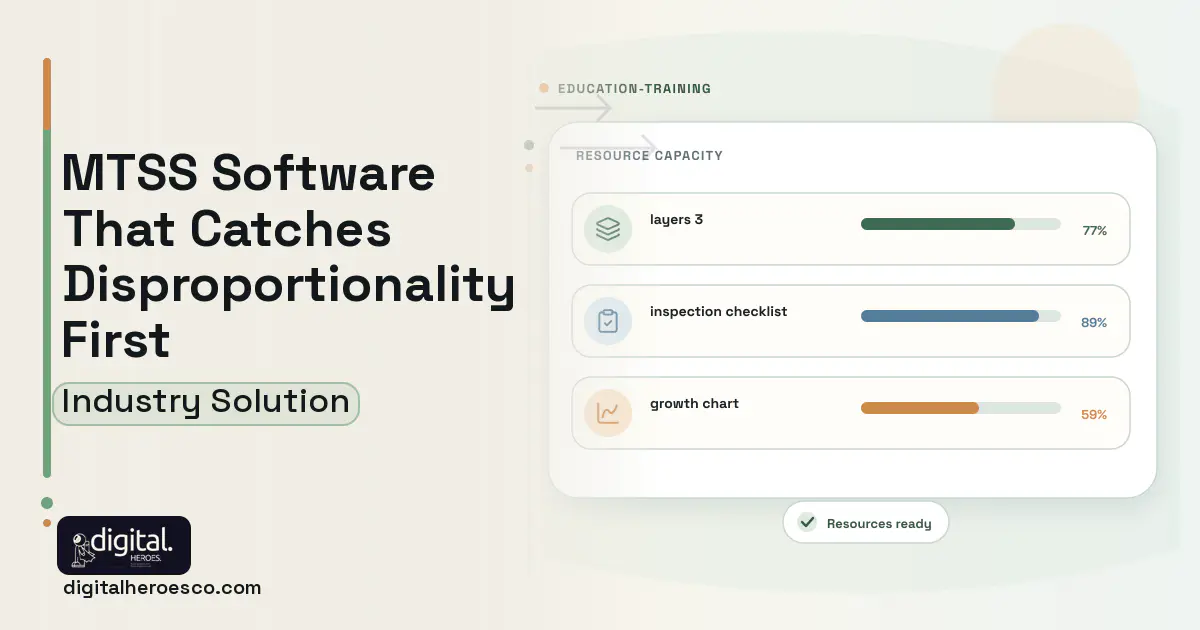 MTSS Software That Catches Disproportionality First

Industry Solution

digital. HEROES.

digitalheroesco.com

EDUCATION-TRAINING

RESOURCE CAPACITY

layers 3 77%

inspection checklist 89%

growth chart 59%

Resources ready